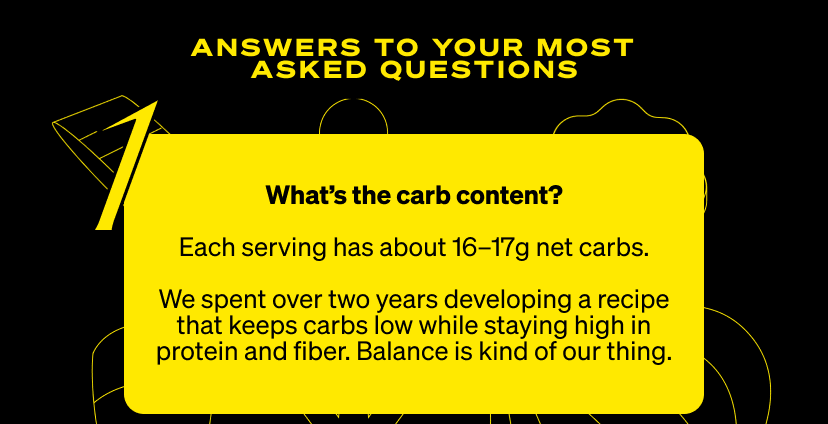 ANSWERS TO YOUR MOST ASKED QUESTIONS

1

What's the carb content?

Each serving has about 16–17g net carbs.

We spent over two years developing a recipe that keeps carbs low while staying high in protein and fiber. Balance is kind of our thing.